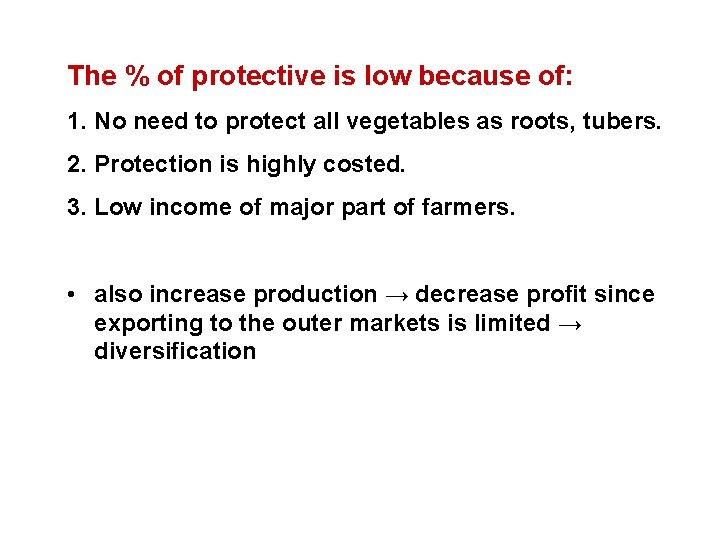 The % of protective is low because of:

1. No need to protect all vegetables as roots, tubers.

2. Protection is highly costed.

3. Low income of major part of farmers.

• also increase production → decrease profit since exporting to the outer markets is limited → diversification